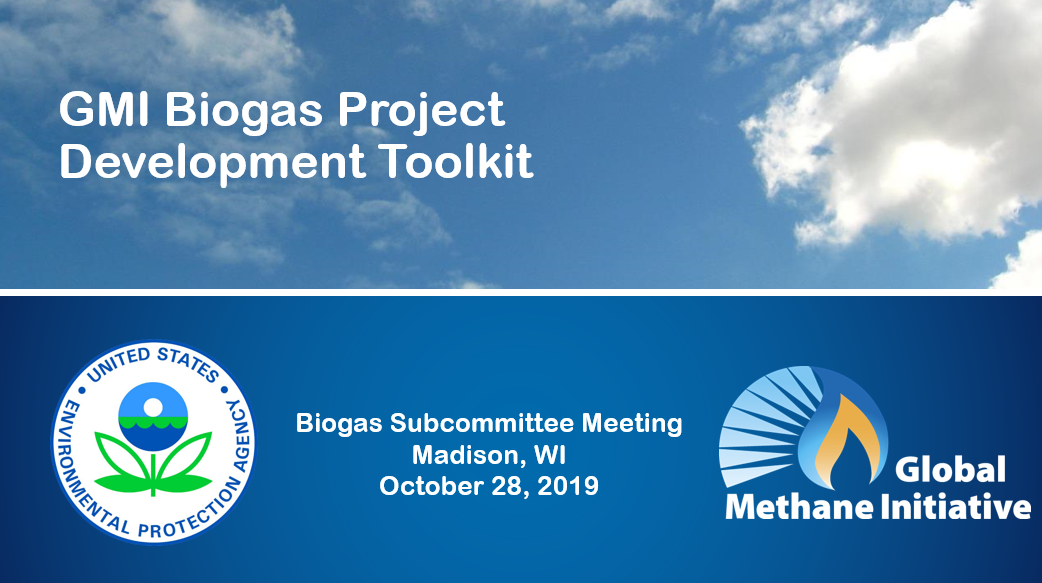 GMI Biogas Project Development Toolkit

UNITED STATES ENVIRONMENTAL PROTECTION AGENCY

Biogas Subcommittee Meeting
Madison, WI
October 28, 2019

Global Methane Initiative